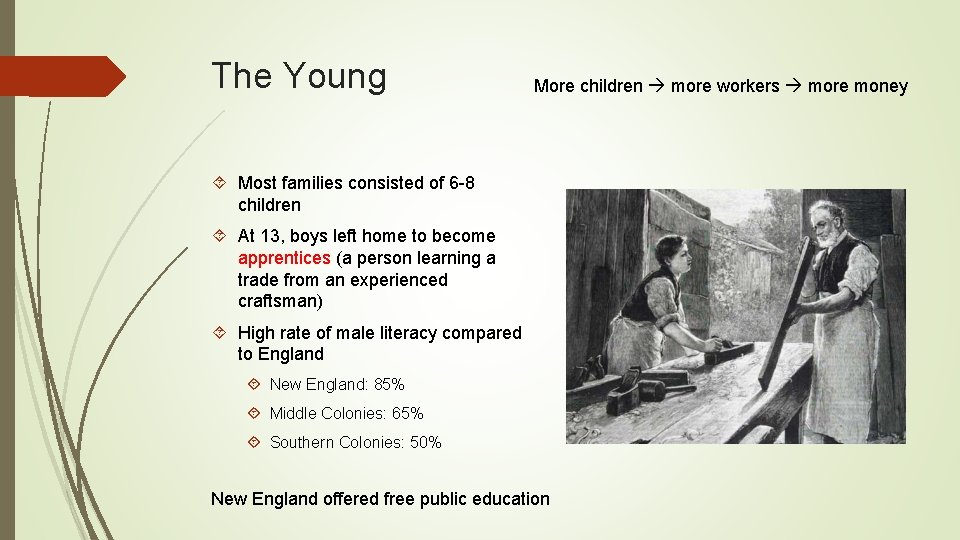 The Young

More children → more workers → more money

Most families consisted of 6-8 children

At 13, boys left home to become apprentices (a person learning a trade from an experienced craftsman)

High rate of male literacy compared to England

New England: 85%

Middle Colonies: 65%

Southern Colonies: 50%

New England offered free public education